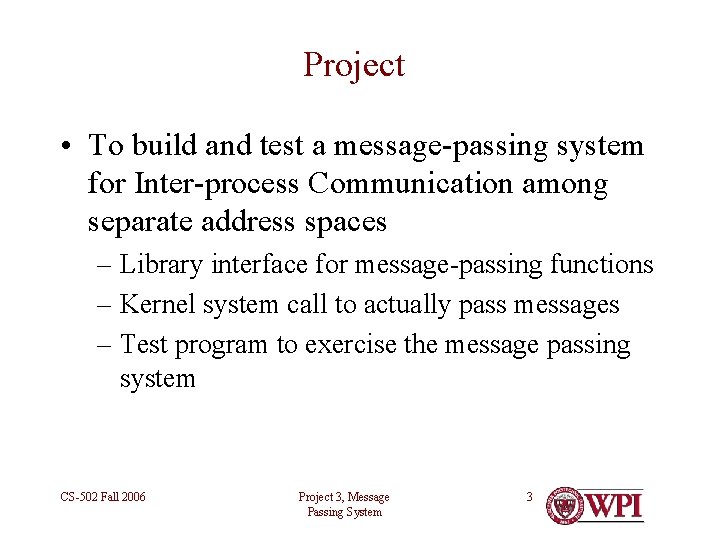 Project

• To build and test a message-passing system for Inter-process Communication among separate address spaces
– Library interface for message-passing functions
– Kernel system call to actually pass messages
– Test program to exercise the message passing system

CS-502 Fall 2006

Project 3, Message Passing System

3

WPI